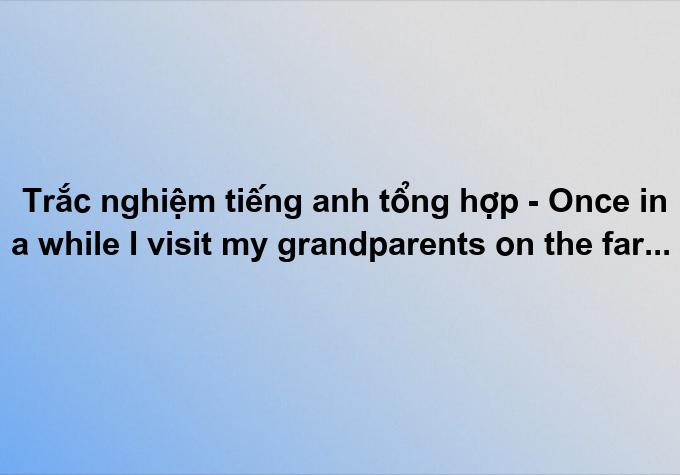 Trắc nghiệm tiếng anh tổng hợp - Once in a while I visit my grandparents on the far...